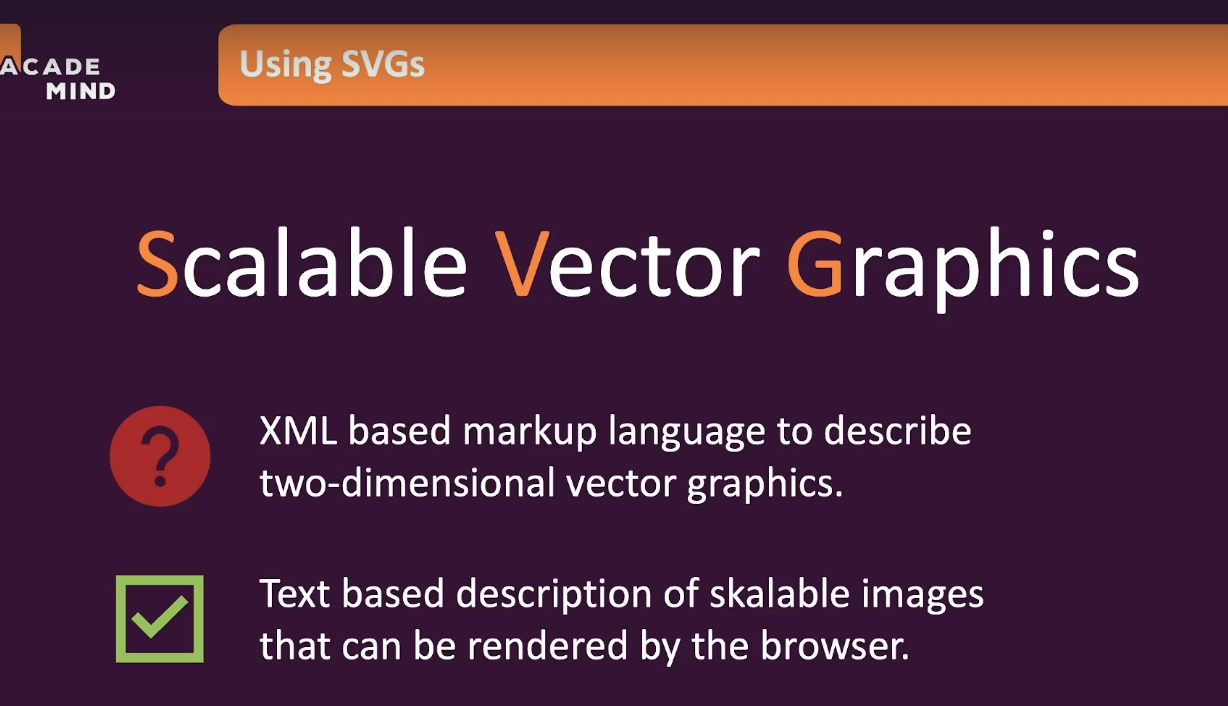 ACADE
MIND

Using SVGs

Scalable Vector Graphics

?

XML based markup language to describe two-dimensional vector graphics.

Text based description of skalable images that can be rendered by the browser.